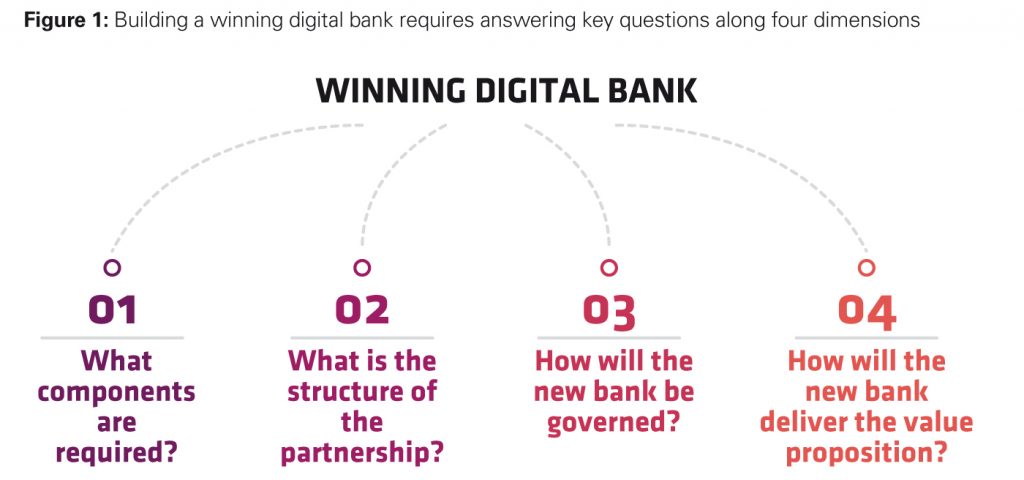 **Figure 1:** Building a winning digital bank requires answering key questions along four dimensions

WINNING DIGITAL BANK

01
What components are required?

02
What is the structure of the partnership?

03
How will the new bank be governed?

04
How will the new bank deliver the value proposition?